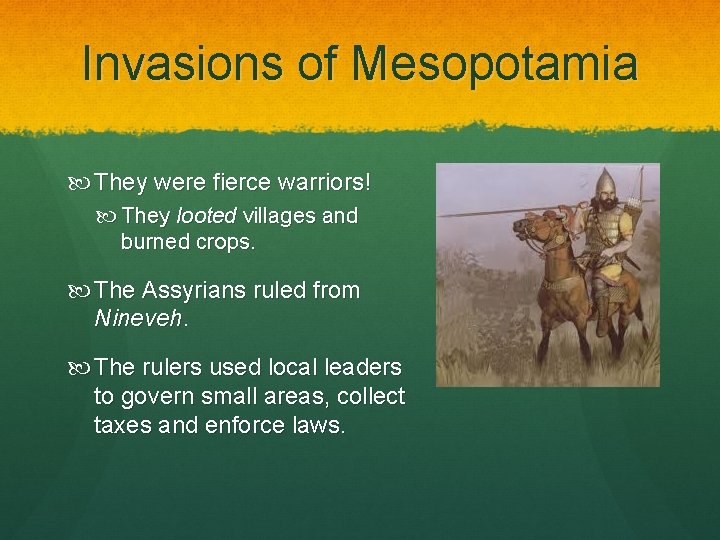 Invasions of Mesopotamia

They were fierce warriors!

They looted villages and burned crops.

The Assyrians ruled from Nineveh.

The rulers used local leaders to govern small areas, collect taxes and enforce laws.